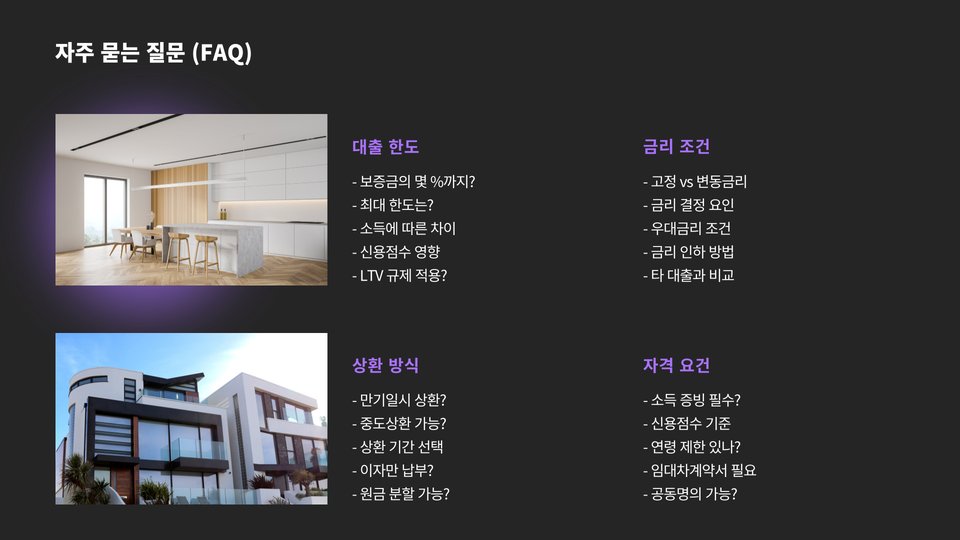 자주 묻는 질문 (FAQ)

대출 한도

- 보증금의 몇 %까지?
- 최대 한도는?
- 소득에 따른 차이
- 신용점수 영향
- LTV 규제 적용?

금리 조건

- 고정 vs 변동금리
- 금리 결정 요인
- 우대금리 조건
- 금리 인하 방법
- 타 대출과 비교

상환 방식

- 만기일시 상환?
- 중도상환 가능?
- 상환 기간 선택
- 이자만 납부?
- 원금 분할 가능?

자격 요건

- 소득 증빙 필수?
- 신용점수 기준
- 연령 제한 있나?
- 임대차계약서 필요
- 공동명의 가능?